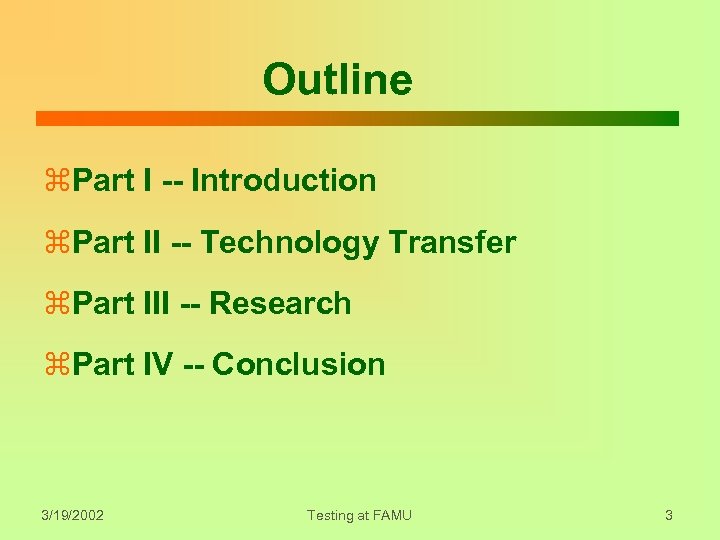 Outline

⌘Part I -- Introduction

⌘Part II -- Technology Transfer

⌘Part III -- Research

⌘Part IV -- Conclusion

3/19/2002 Testing at FAMU 3